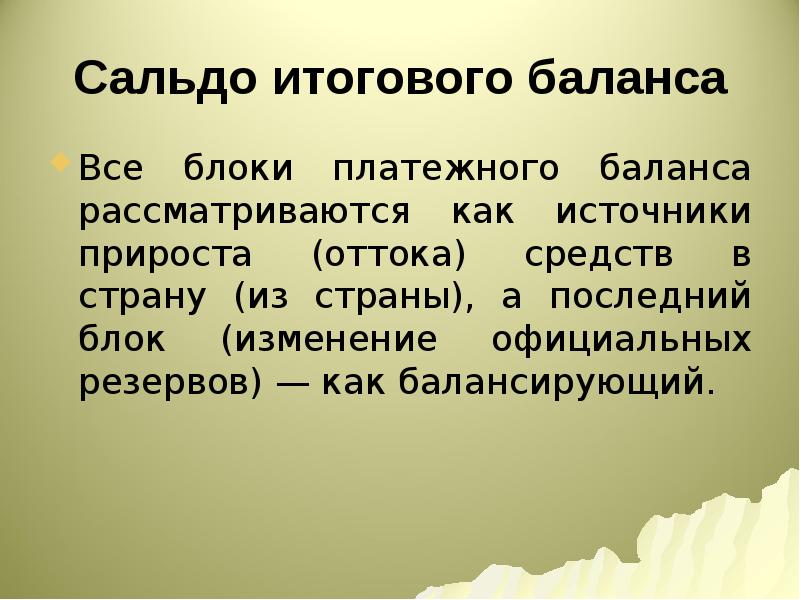 Сальдо итогового баланса

Все блоки платежного баланса рассматриваются как источники прироста (оттока) средств в страну (из страны), а последний блок (изменение официальных резервов) — как балансирующий.